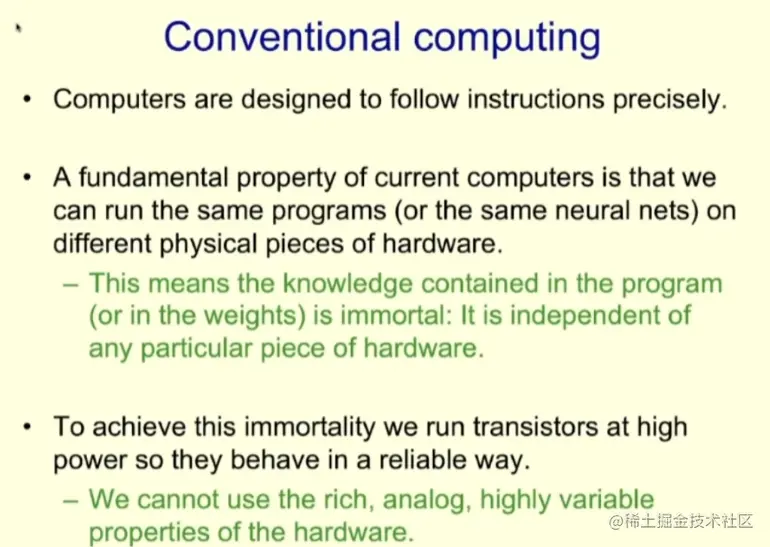 Conventional computing

• Computers are designed to follow instructions precisely.

• A fundamental property of current computers is that we can run the same programs (or the same neural nets) on different physical pieces of hardware.
– This means the knowledge contained in the program (or in the weights) is immortal: It is independent of any particular piece of hardware.

• To achieve this immortality we run transistors at high power so they behave in a reliable way.
– We cannot use the rich, analog, highly variable properties of the hardware.

@稀土掘金技术社区